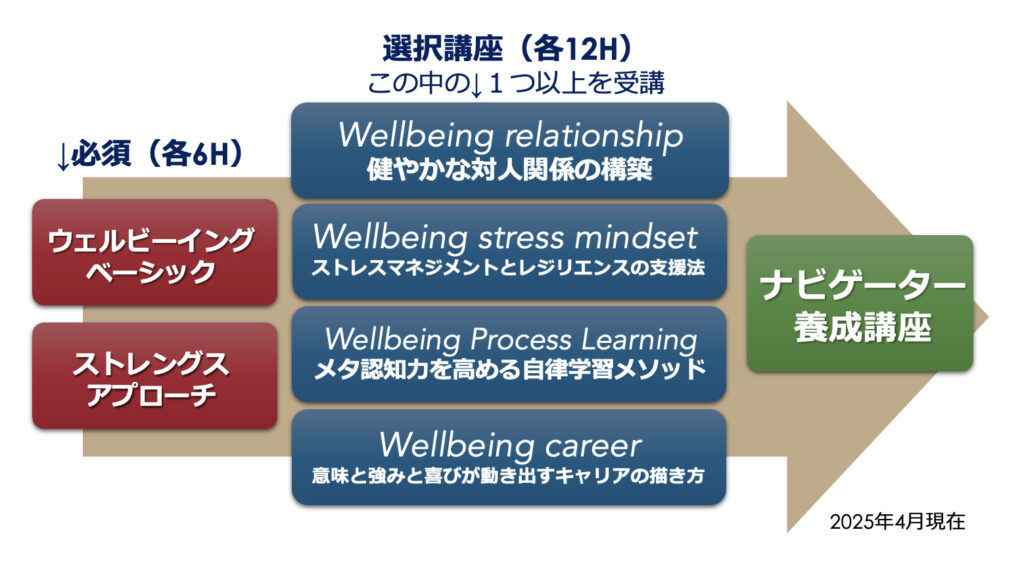 選択講座（各12H）
この中の↓１つ以上を受講

↓必須（各6H）

ウェルビーイング
ベーシック

ストレングス
アプローチ

Wellbeing relationship
健やかな対人関係の構築

Wellbeing stress mindset
ストレスマネジメントとレジリエンスの支援法

Wellbeing Process Learning
メタ認知力を高める自律学習メソッド

Wellbeing career
意味と強みと喜びが動き出すキャリアの描き方

ナビゲーター
養成講座

2025年4月現在